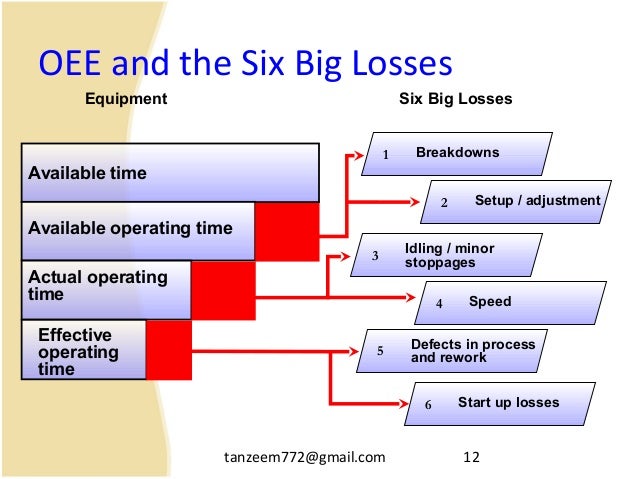 OEE and the Six Big Losses

Equipment

Six Big Losses

Available time

Available operating time

Actual operating time

Effective operating time

1 Breakdowns

2 Setup / adjustment

3 Idling / minor stoppages

4 Speed

5 Defects in process and rework

6 Start up losses

tanzeem772@gmail.com

12